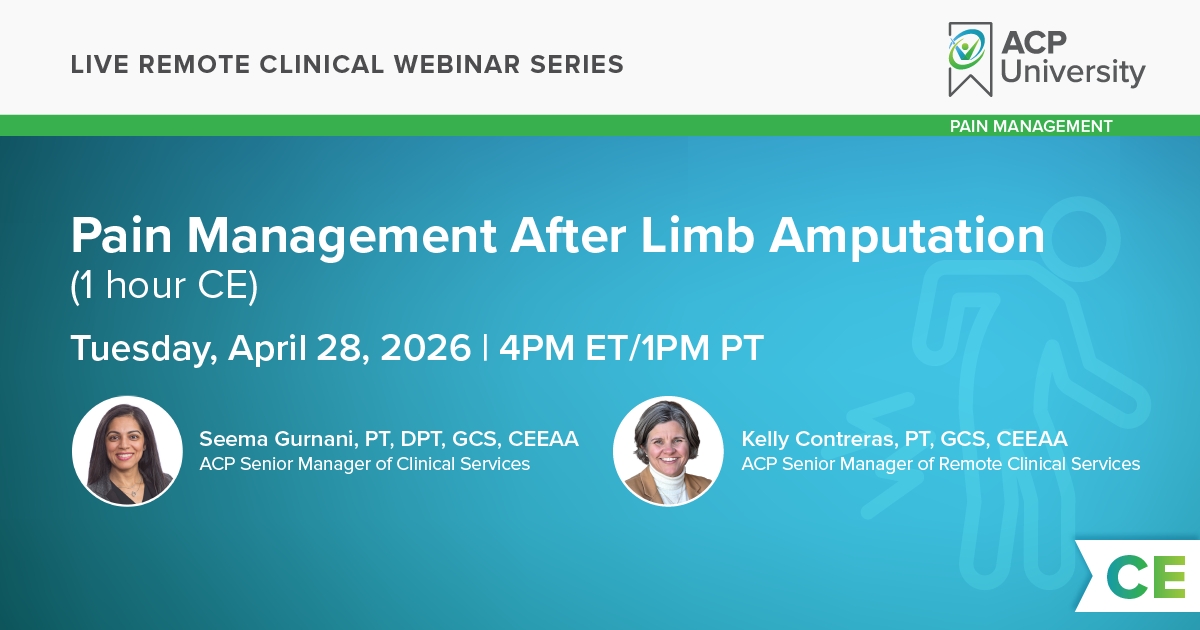 LIVE REMOTE CLINICAL WEBINAR SERIES

ACP University

PAIN MANAGEMENT

Pain Management After Limb Amputation
(1 hour CE)

Tuesday, April 28, 2026 | 4PM ET/1PM PT

Seema Gurnani, PT, DPT, GCS, CEEAA
ACP Senior Manager of Clinical Services

Kelly Contreras, PT, GCS, CEEAA
ACP Senior Manager of Remote Clinical Services

CE